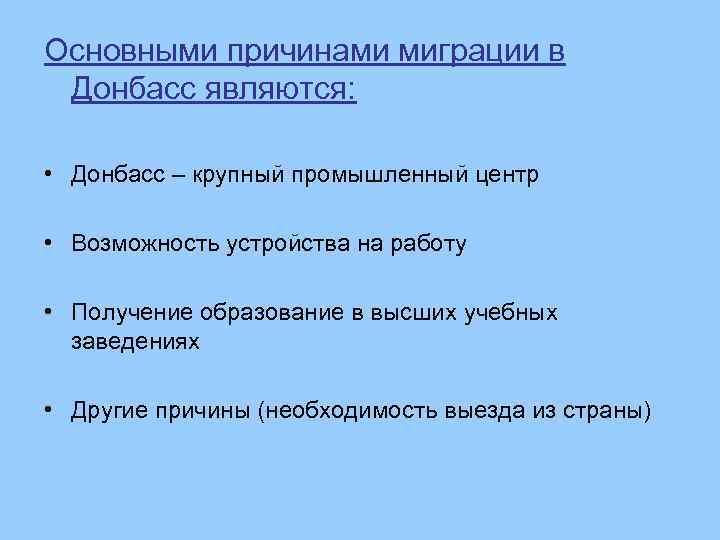 Основными причинами миграции в Донбасс являются:

• Донбасс – крупный промышленный центр

• Возможность устройства на работу

• Получение образование в высших учебных заведениях

• Другие причины (необходимость выезда из страны)